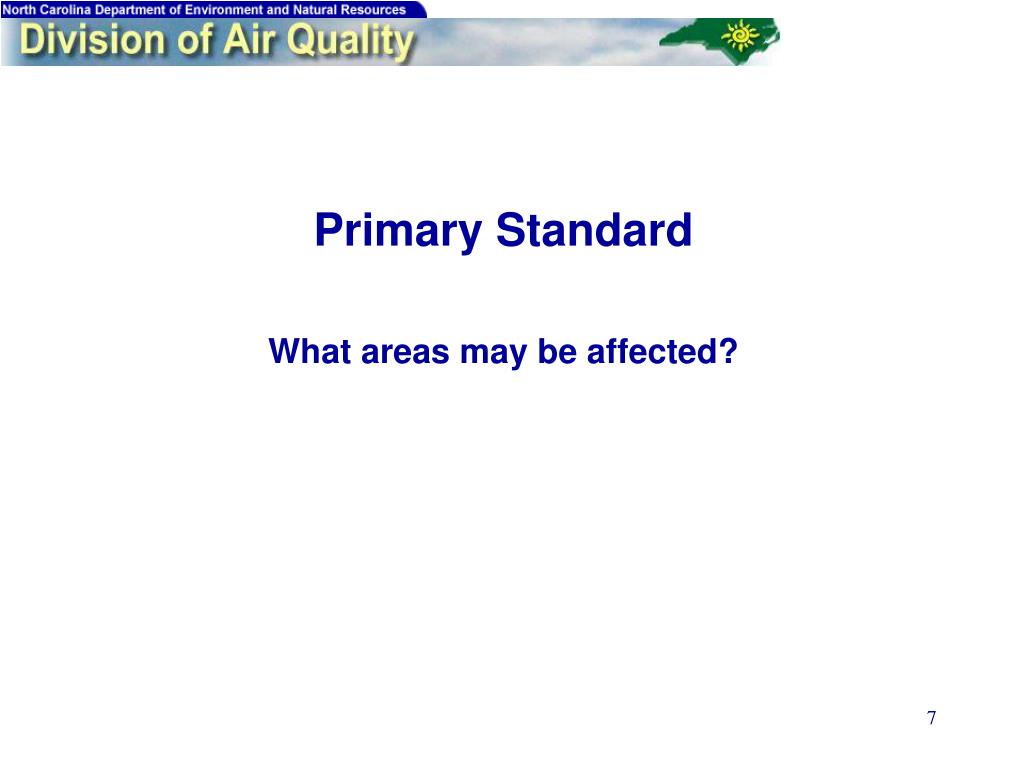 North Carolina Department of Environment and Natural Resources
Division of Air Quality

Primary Standard

What areas may be affected?

7